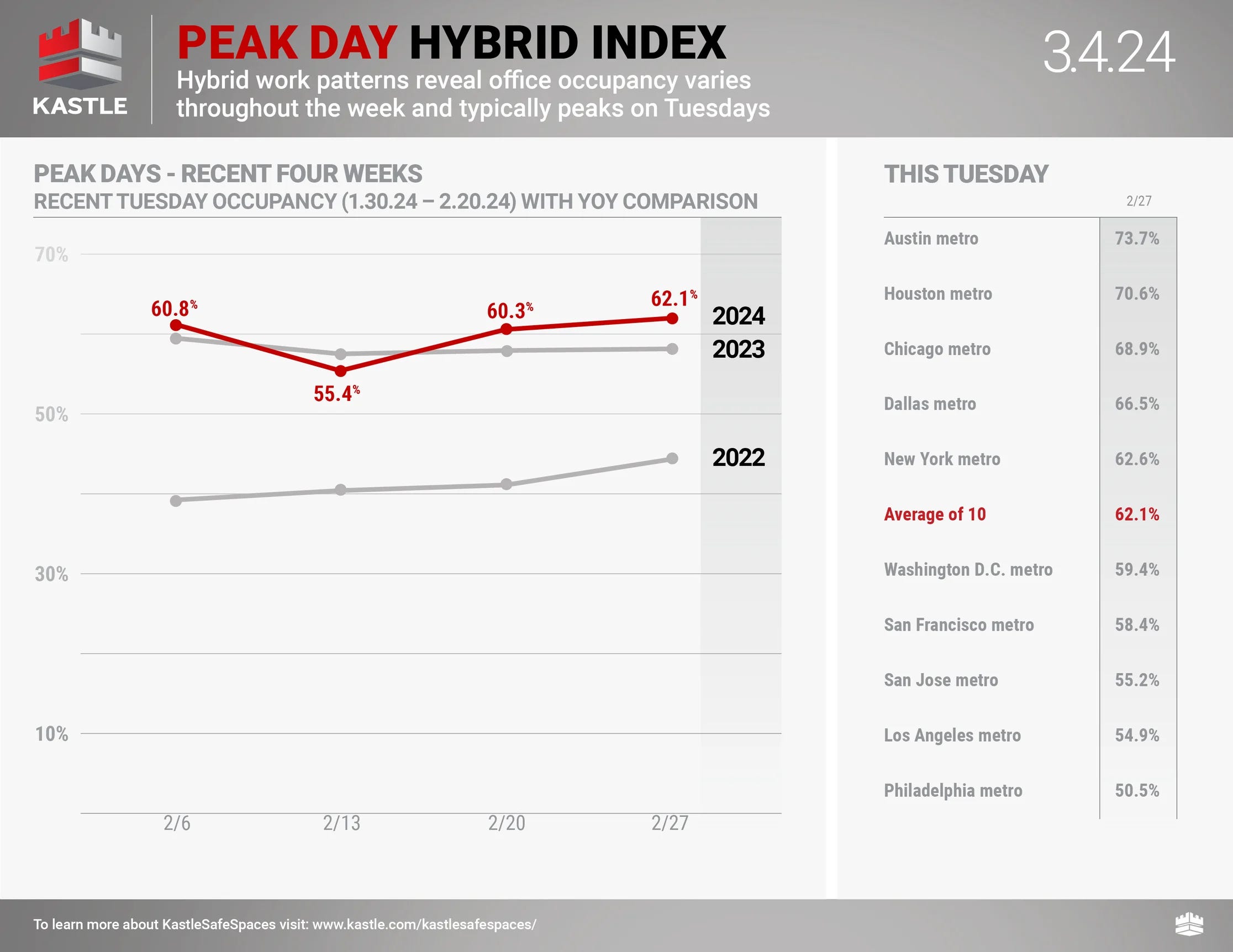 KASTLE

PEAK DAY HYBRID INDEX

Hybrid work patterns reveal office occupancy varies throughout the week and typically peaks on Tuesdays

3.4.24

PEAK DAYS - RECENT FOUR WEEKS
RECENT TUESDAY OCCUPANCY (1.30.24 – 2.20.24) WITH YOY COMPARISON

70%
50%
30%
10%

60.8%
55.4%
60.3%
62.1%

2024
2023
2022

2/6
2/13
2/20
2/27

THIS TUESDAY

| | 2/27 |
|---|---|
| Austin metro | 73.7% |
| Houston metro | 70.6% |
| Chicago metro | 68.9% |
| Dallas metro | 66.5% |
| New York metro | 62.6% |
| Average of 10 | 62.1% |
| Washington D.C. metro | 59.4% |
| San Francisco metro | 58.4% |
| San Jose metro | 55.2% |
| Los Angeles metro | 54.9% |
| Philadelphia metro | 50.5% |

To learn more about KastleSafeSpaces visit: www.kastle.com/kastlesafespaces/